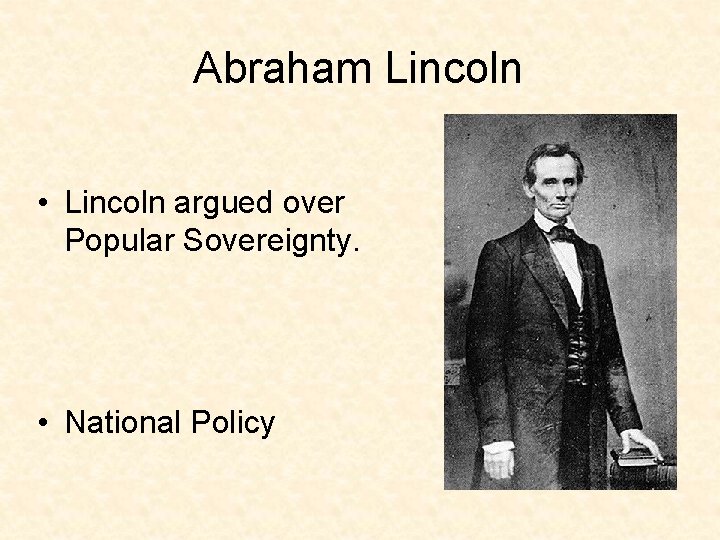 Abraham Lincoln

• Lincoln argued over Popular Sovereignty.

• National Policy